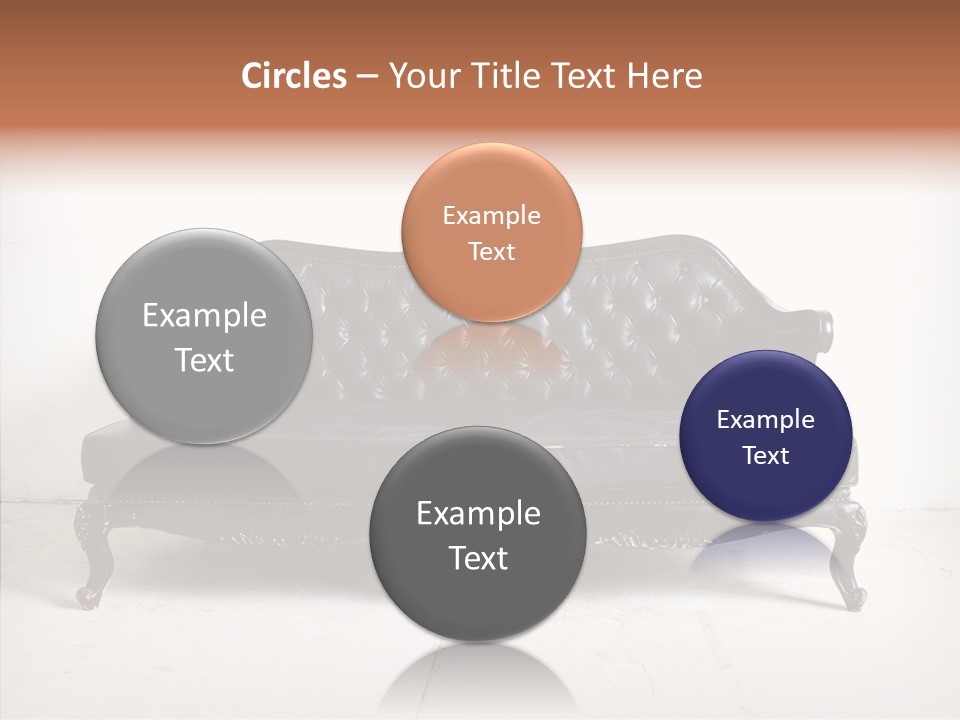 Circles – Your Title Text Here

Example Text

Example Text

Example Text

Example Text